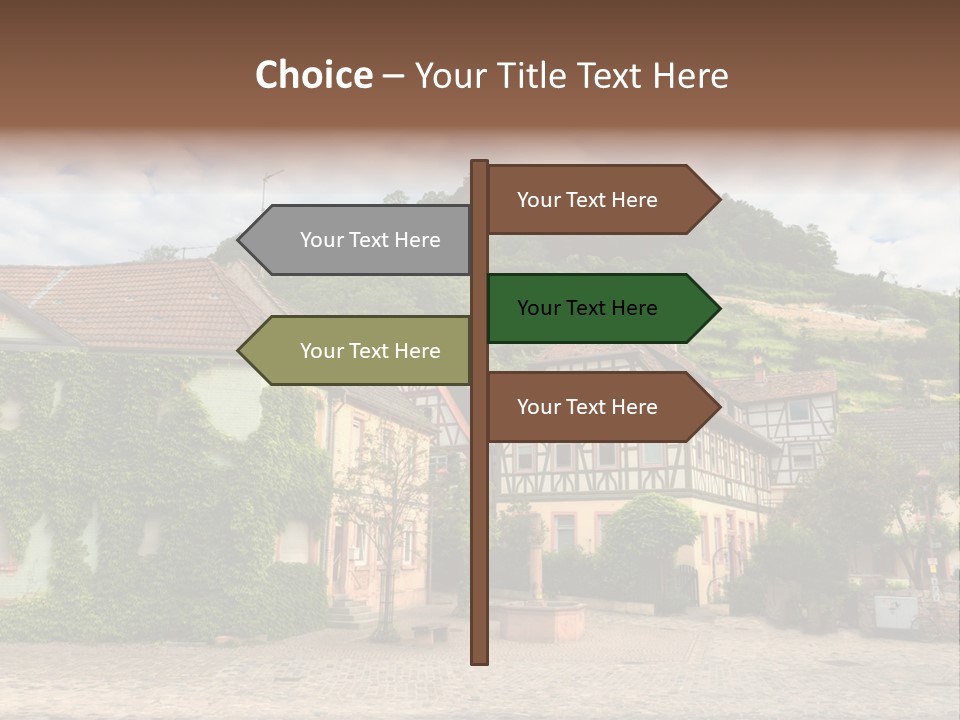 Choice – Your Title Text Here

Your Text Here

Your Text Here

Your Text Here

Your Text Here

Your Text Here